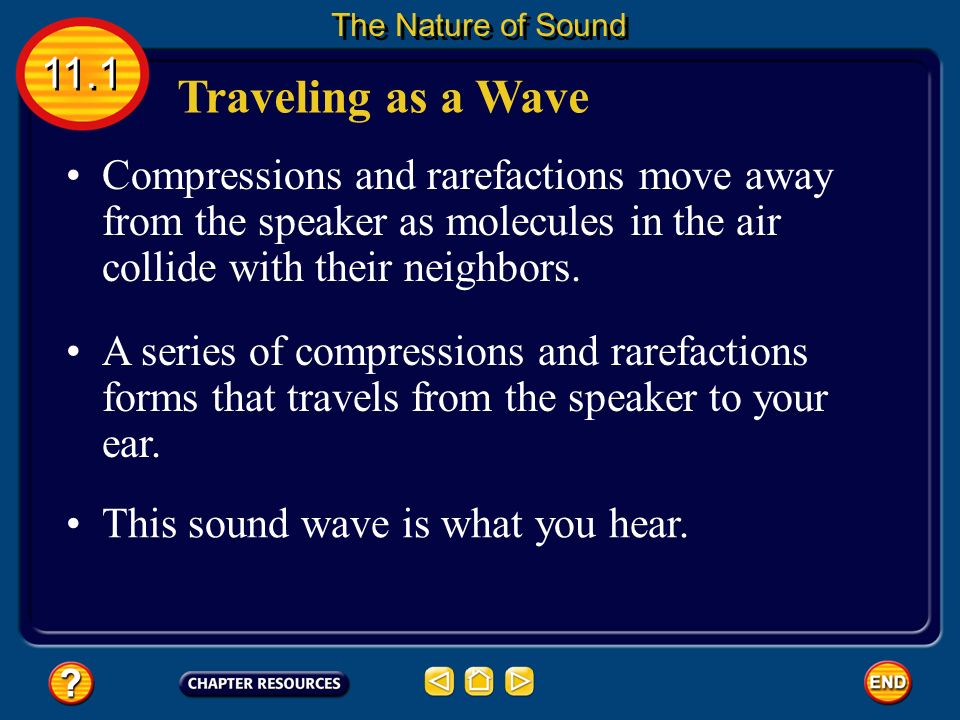 The Nature of Sound

11.1

Traveling as a Wave

• Compressions and rarefactions move away from the speaker as molecules in the air collide with their neighbors.

• A series of compressions and rarefactions forms that travels from the speaker to your ear.

• This sound wave is what you hear.

?

CHAPTER RESOURCES

END